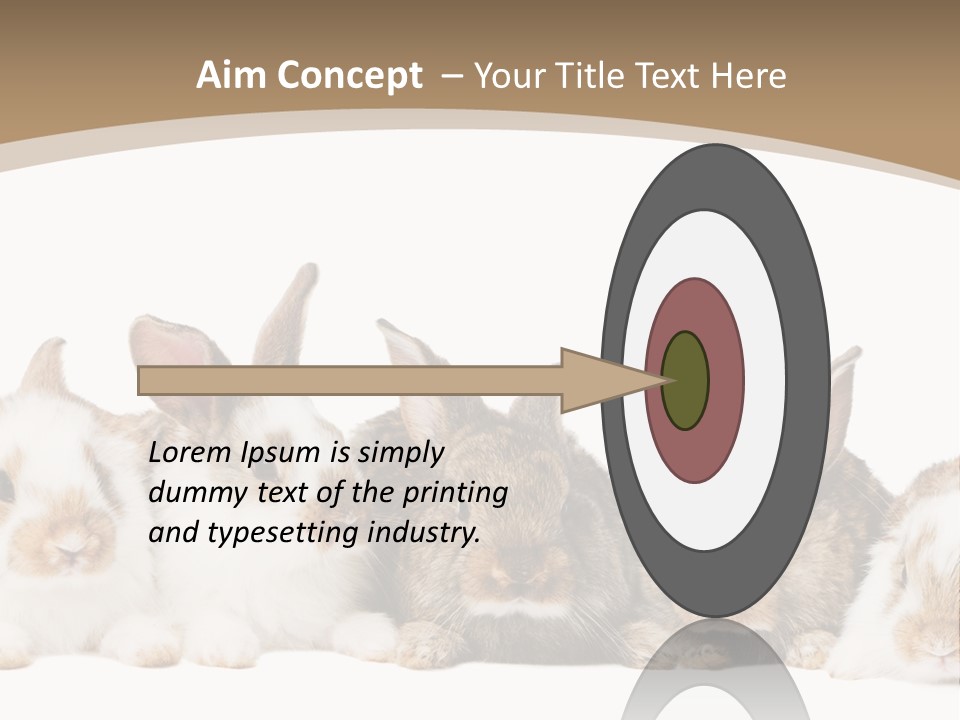 Aim Concept – Your Title Text Here

Lorem Ipsum is simply dummy text of the printing and typesetting industry.